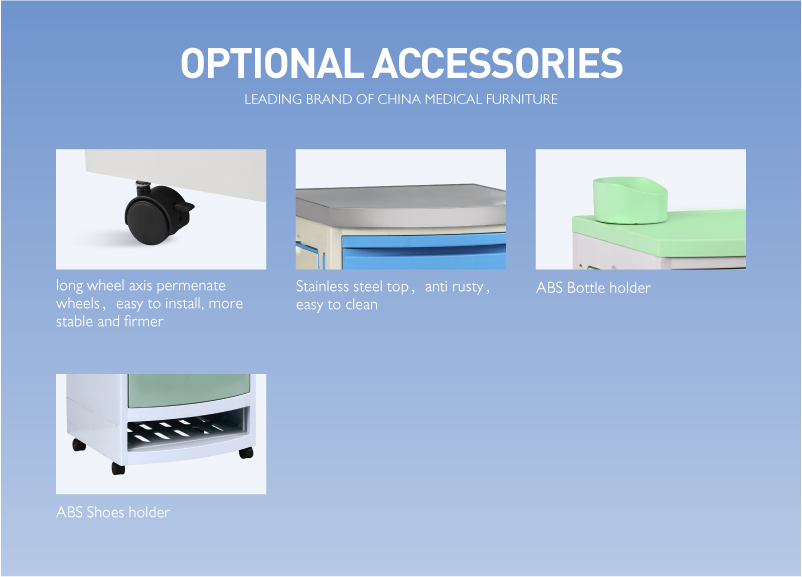 OPTIONAL ACCESSORIES

LEADING BRAND OF CHINA MEDICAL FURNITURE

long wheel axis permenate wheels， easy to install, more stable and firmer

Stainless steel top， anti rusty， easy to clean

ABS Bottle holder

ABS Shoes holder